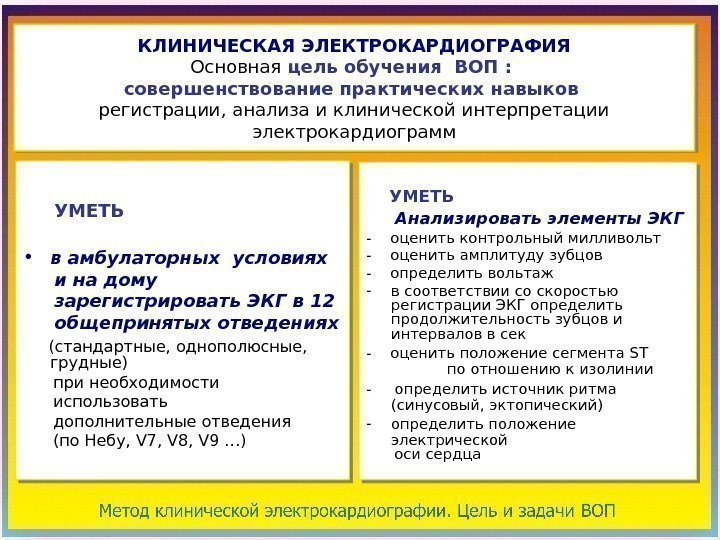 КЛИНИЧЕСКАЯ ЭЛЕКТРОКАРДИОГРАФИЯ
Основная цель обучения ВОП : совершенствование практических навыков регистрации, анализа и клинической интерпретации электрокардиограмм

УМЕТЬ

• в амбулаторных условиях и на дому зарегистрировать ЭКГ в 12 общепринятых отведениях
(стандартные, однополюсные, грудные)
при необходимости использовать дополнительные отведения (по Небу, V7, V8, V9 …)

УМЕТЬ
Анализировать элементы ЭКГ
- оценить контрольный милливольт
- оценить амплитуду зубцов
- определить вольтаж
- в соответствии со скоростью регистрации ЭКГ определить продолжительность зубцов и интервалов в сек
- оценить положение сегмента ST по отношению к изолинии
- определить источник ритма (синусовый, эктопический)
- определить положение электрической оси сердца

Метод клинической электрокардиографии. Цель и задачи ВОП